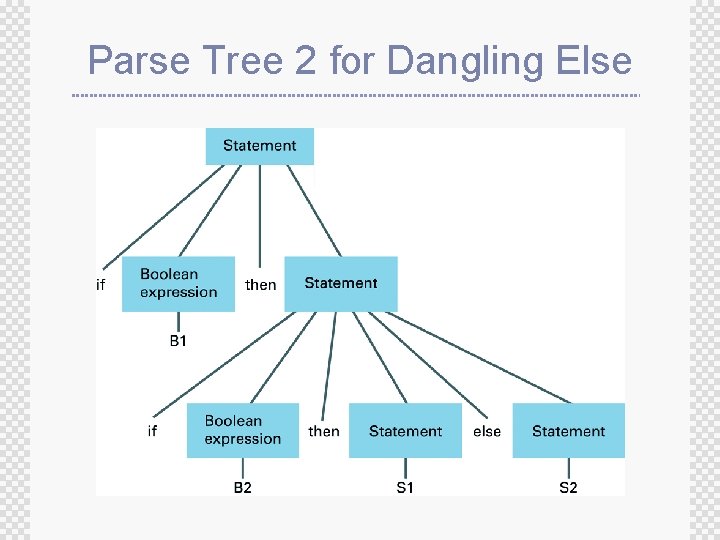 Parse Tree 2 for Dangling Else

Statement

if
Boolean expression
then
Statement

B1

if
Boolean expression
then
Statement
else
Statement

B2
S1
S2